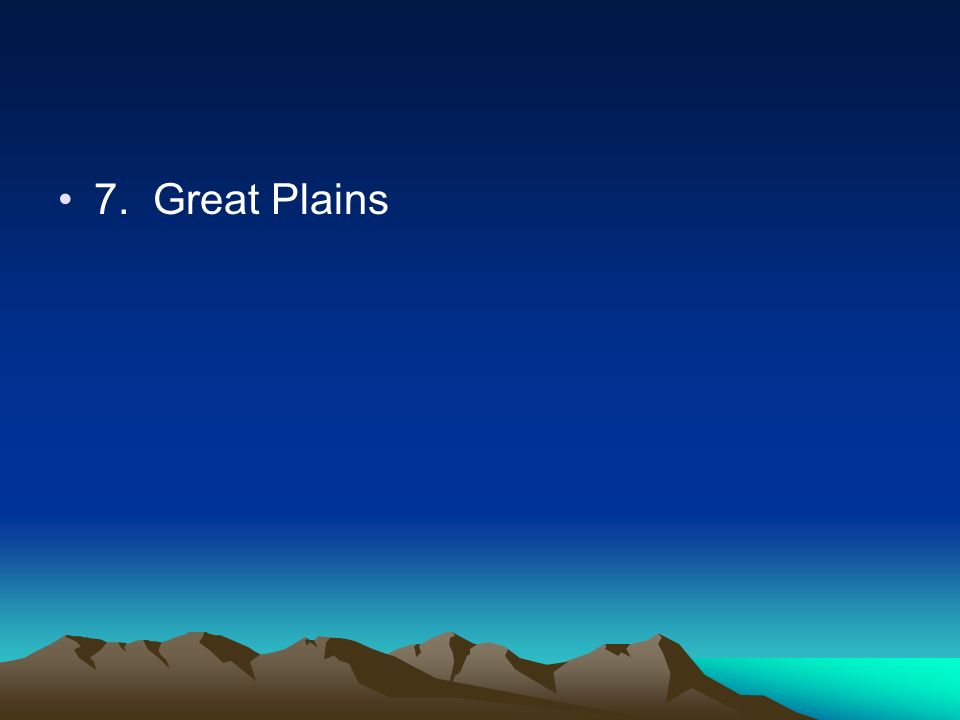 • 7. Great Plains